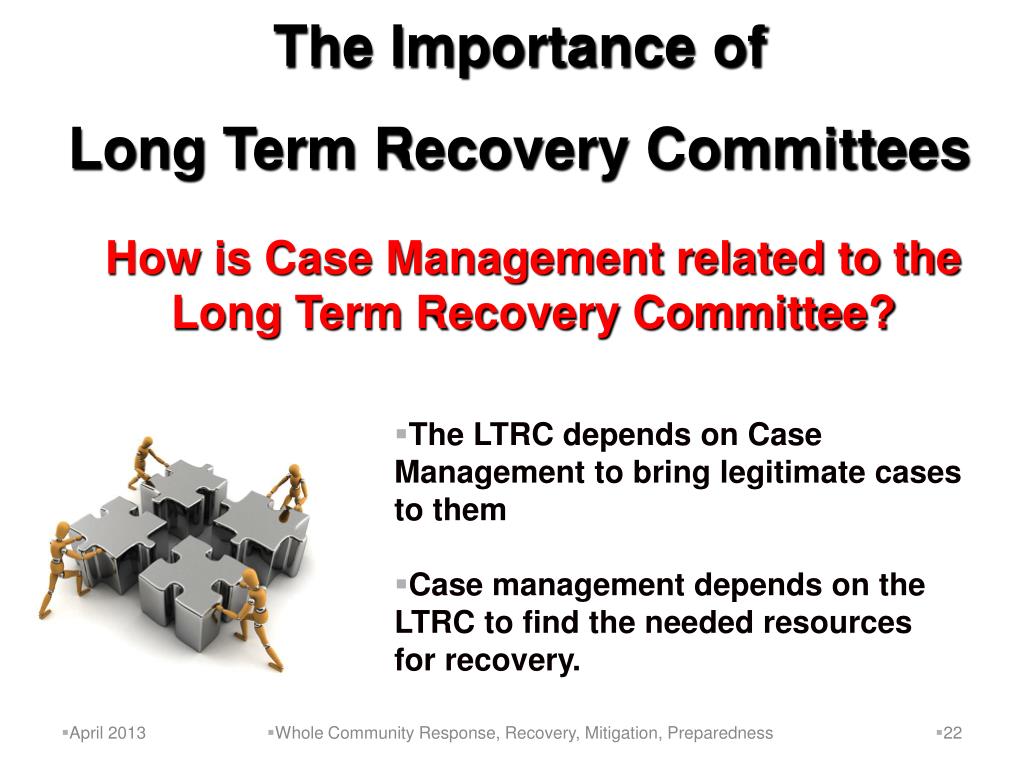 The Importance of
Long Term Recovery Committees

How is Case Management related to the Long Term Recovery Committee?

▪The LTRC depends on Case Management to bring legitimate cases to them

▪Case management depends on the LTRC to find the needed resources for recovery.

▪April 2013 ▪Whole Community Response, Recovery, Mitigation, Preparedness ▪22